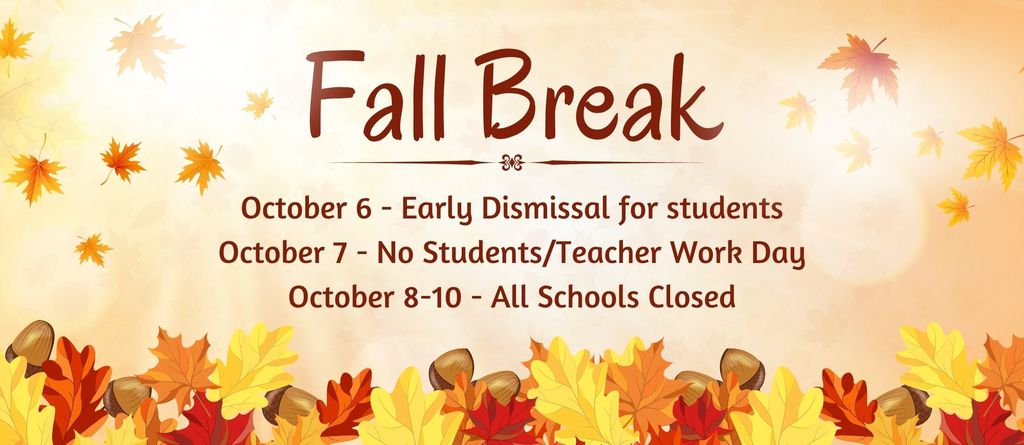 Fall Break

October 6 - Early Dismissal for students
October 7 - No Students/Teacher Work Day
October 8-10 - All Schools Closed